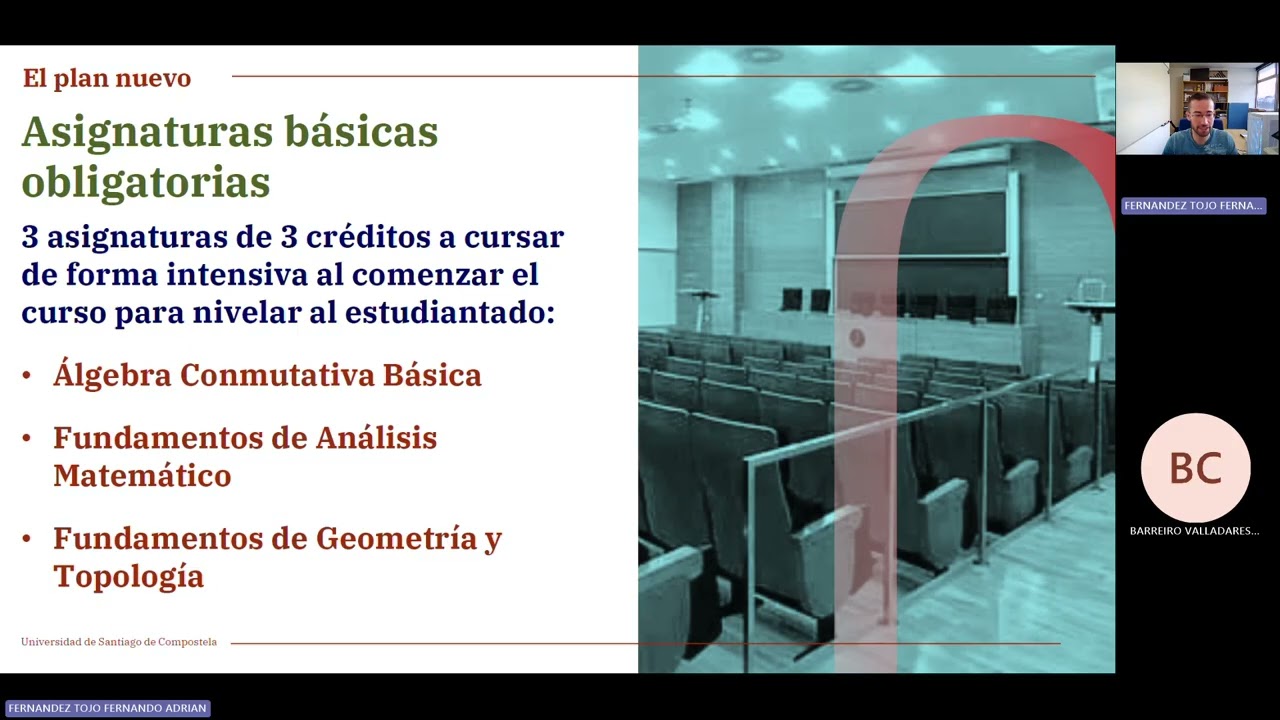 El plan nuevo

Asignaturas básicas obligatorias

3 asignaturas de 3 créditos a cursar de forma intensiva al comenzar el curso para nivelar al estudiantado:

• Álgebra Conmutativa Básica

• Fundamentos de Análisis Matemático

• Fundamentos de Geometría y Topología

Universidad de Santiago de Compostela

FERNANDEZ TOJO FERNA...

BC

BARREIRO VALLADARES...

FERNANDEZ TOJO FERNANDO ADRIAN